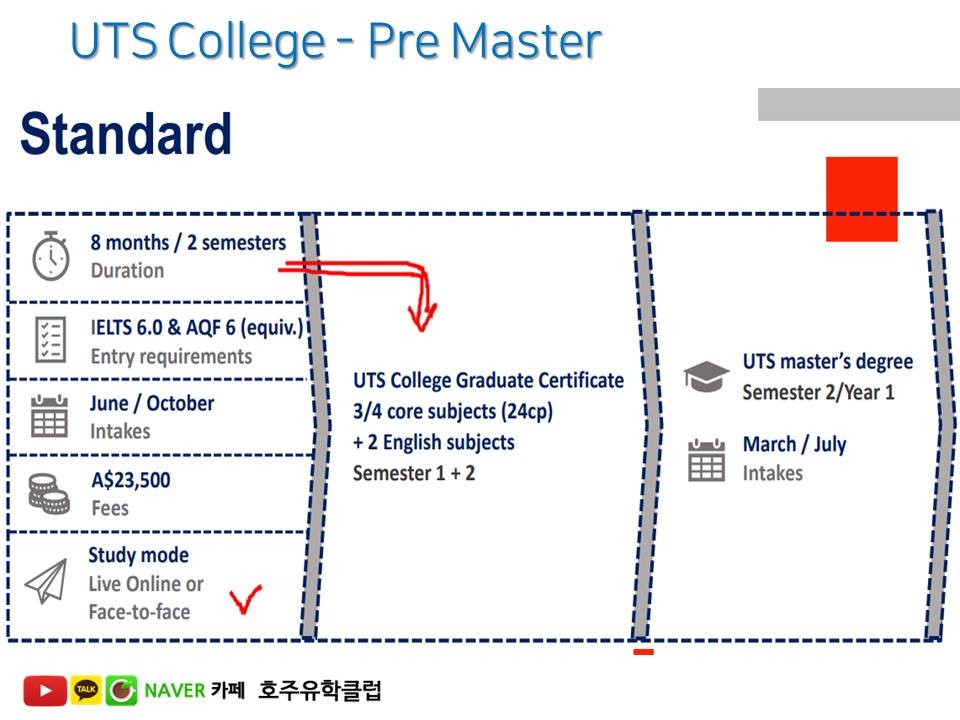 UTS College - Pre Master

Standard

8 months / 2 semesters
Duration

IELTS 6.0 & AQF 6 (equiv.)
Entry requirements

June / October
Intakes

A$23,500
Fees

Study mode
Live Online or
Face-to-face

UTS College Graduate Certificate
3/4 core subjects (24cp)
+ 2 English subjects
Semester 1 + 2

UTS master's degree
Semester 2/Year 1

March / July
Intakes

TALK NAVER 카페 호주유학클럽